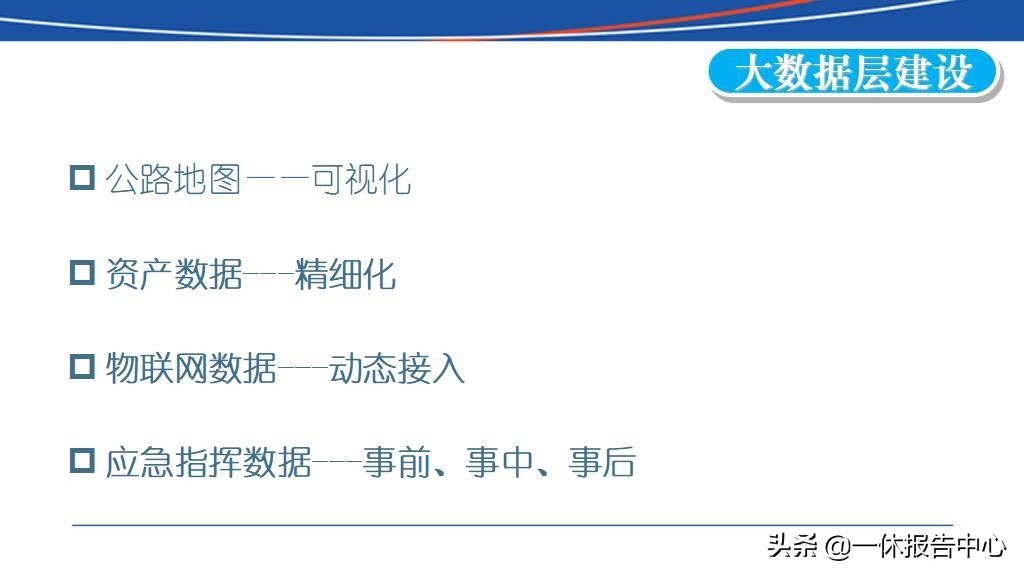 大数据层建设

□ 公路地图——可视化

□ 资产数据---精细化

□ 物联网数据---动态接入

□ 应急指挥数据---事前、事中、事后

头条 @一休报告中心